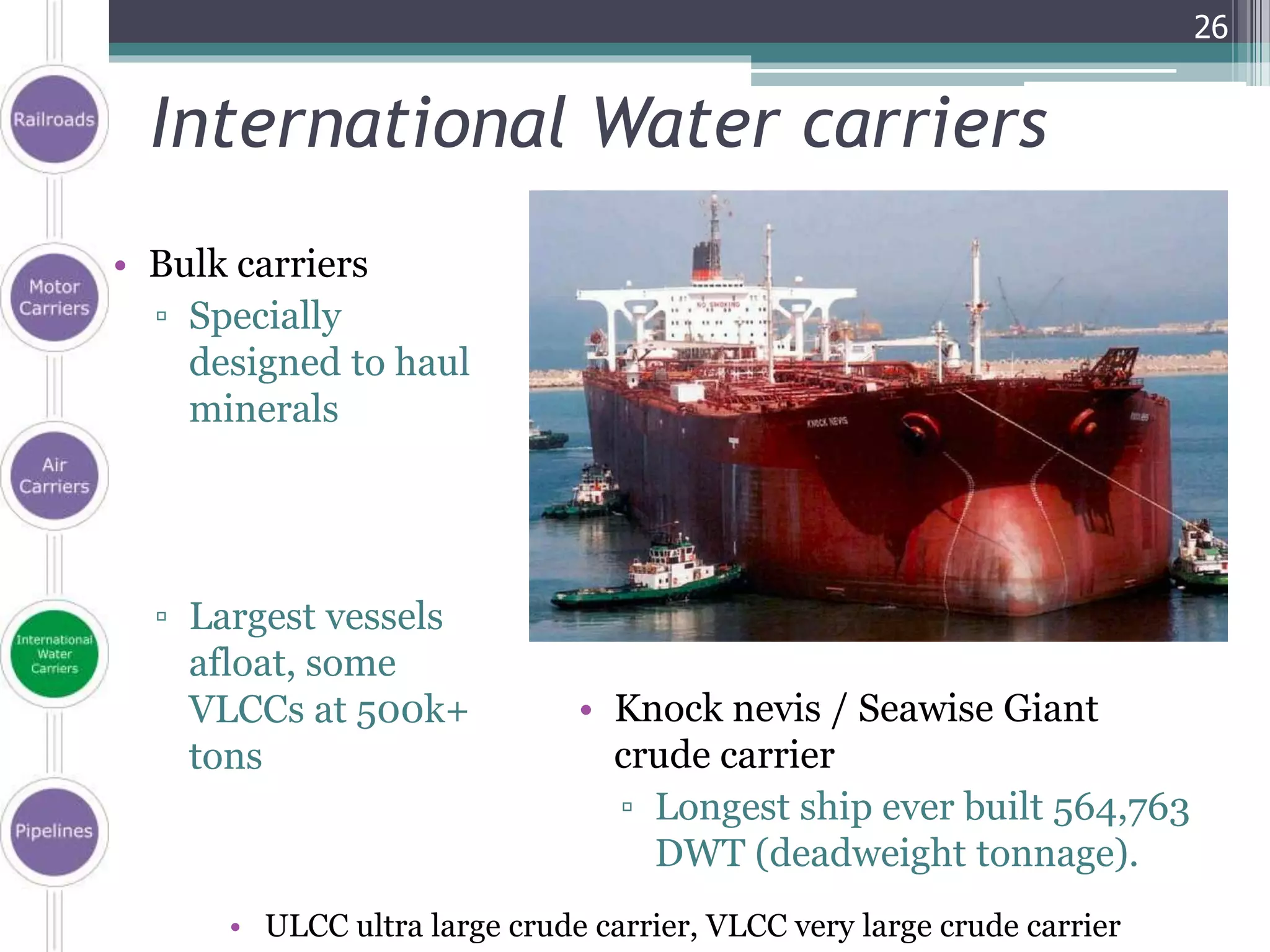 26

Railroads

Motor Carriers

Air Carriers

International Water Carriers

Pipelines

International Water carriers

• Bulk carriers
▫ Specially designed to haul minerals

▫ Largest vessels afloat, some VLCCs at 500k+ tons

NO SMOKING

KNOCK NEVIS

• Knock nevis / Seawise Giant crude carrier
▫ Longest ship ever built 564,763 DWT (deadweight tonnage).

• ULCC ultra large crude carrier, VLCC very large crude carrier